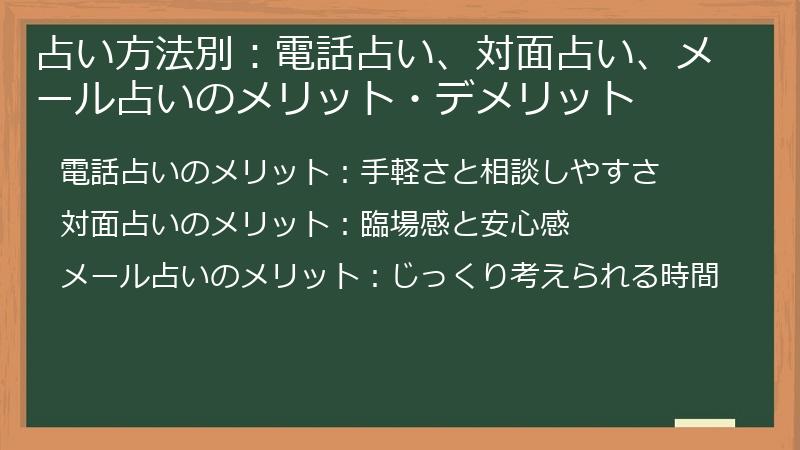 占い方法別：電話占い、対面占い、メール占いのメリット・デメリット

電話占いのメリット：手軽さと相談しやすさ

対面占いのメリット：臨場感と安心感

メール占いのメリット：じっくり考えられる時間